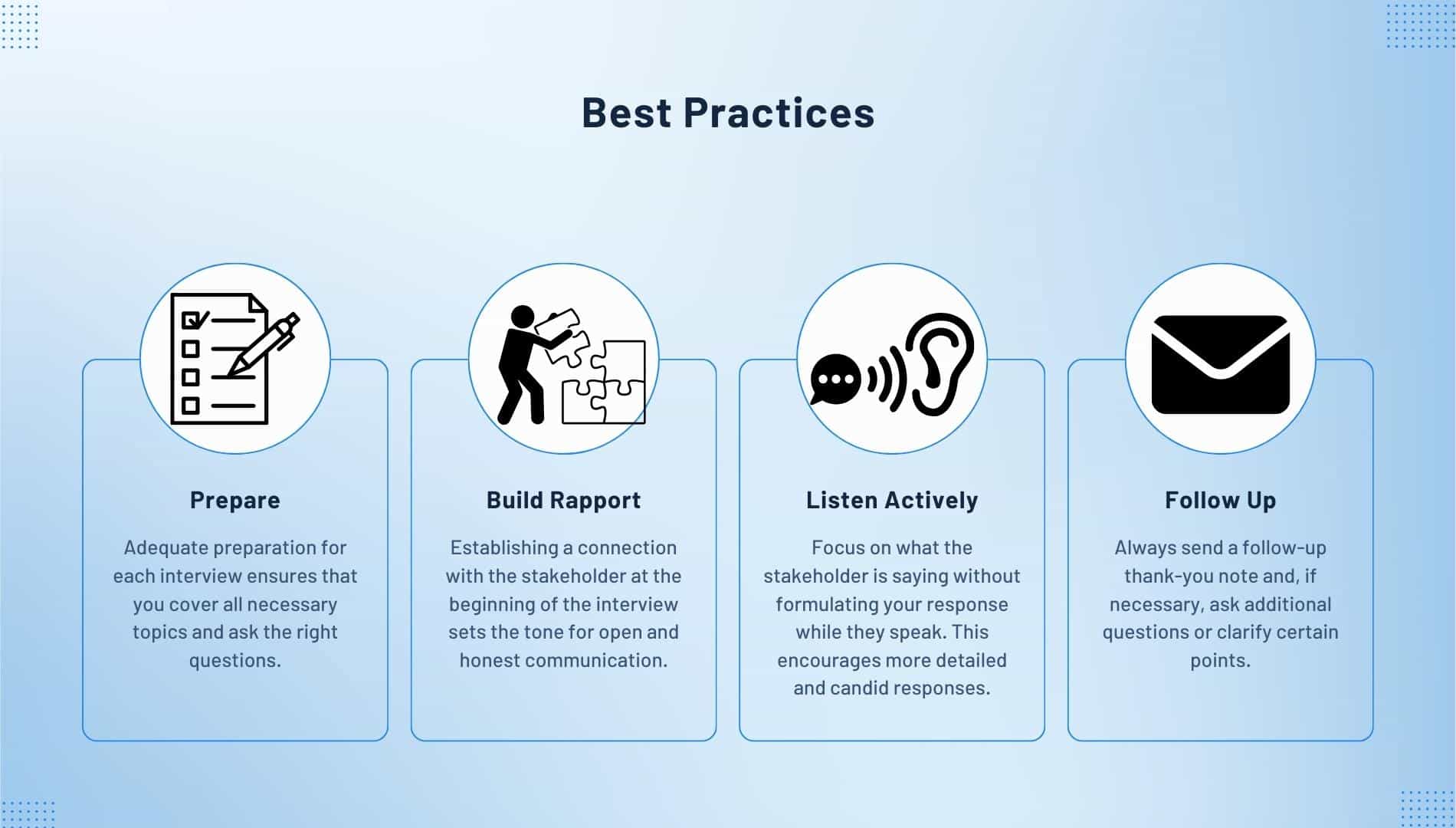 Best Practices

Prepare

Adequate preparation for each interview ensures that you cover all necessary topics and ask the right questions.

Build Rapport

Establishing a connection with the stakeholder at the beginning of the interview sets the tone for open and honest communication.

Listen Actively

Focus on what the stakeholder is saying without formulating your response while they speak. This encourages more detailed and candid responses.

Follow Up

Always send a follow-up thank-you note and, if necessary, ask additional questions or clarify certain points.